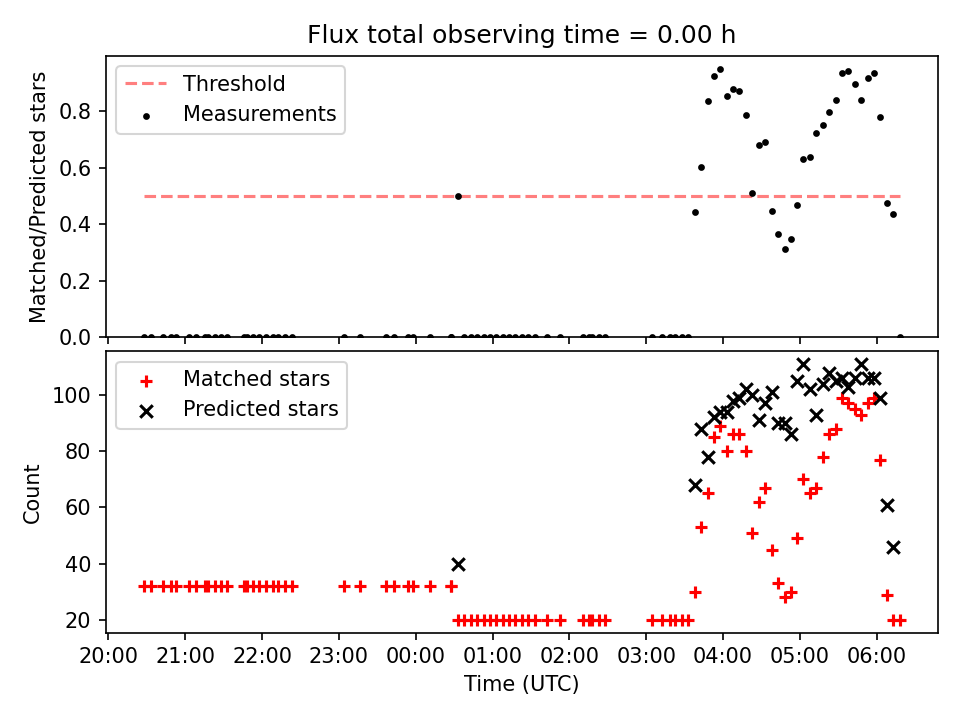 Flux total observing time = 0.00 h

Threshold
Measurements

Matched/Predicted stars

0.0
0.2
0.4
0.6
0.8

Matched stars
Predicted stars

Count

20
40
60
80
100

20:00
21:00
22:00
23:00
00:00
01:00
02:00
03:00
04:00
05:00
06:00

Time (UTC)